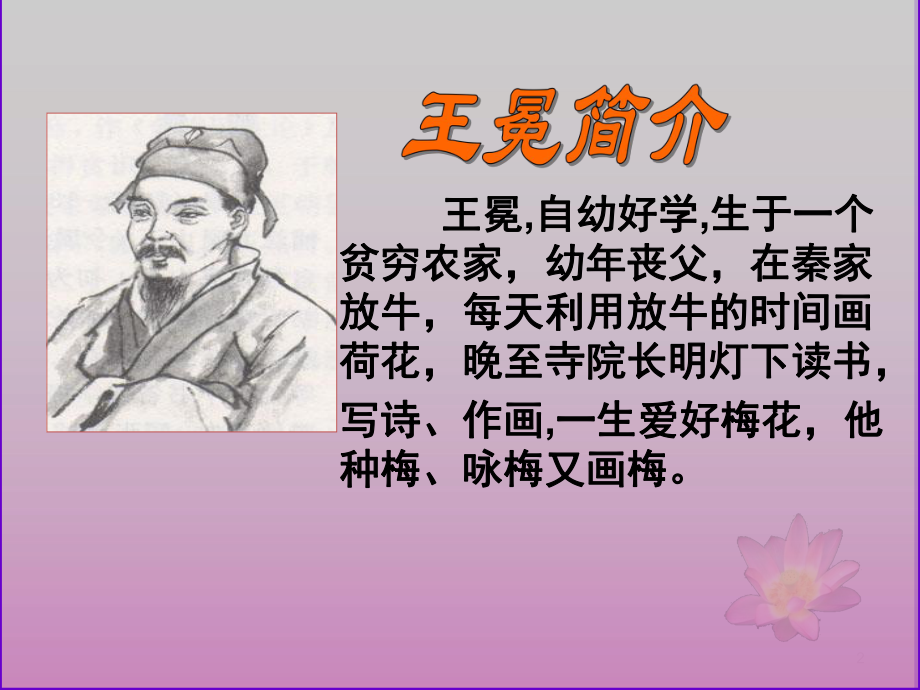 王冕简介

王冕,自幼好学,生于一个贫穷农家，幼年丧父，在秦家放牛，每天利用放牛的时间画荷花，晚至寺院长明灯下读书，写诗、作画,一生爱好梅花，他种梅、咏梅又画梅。